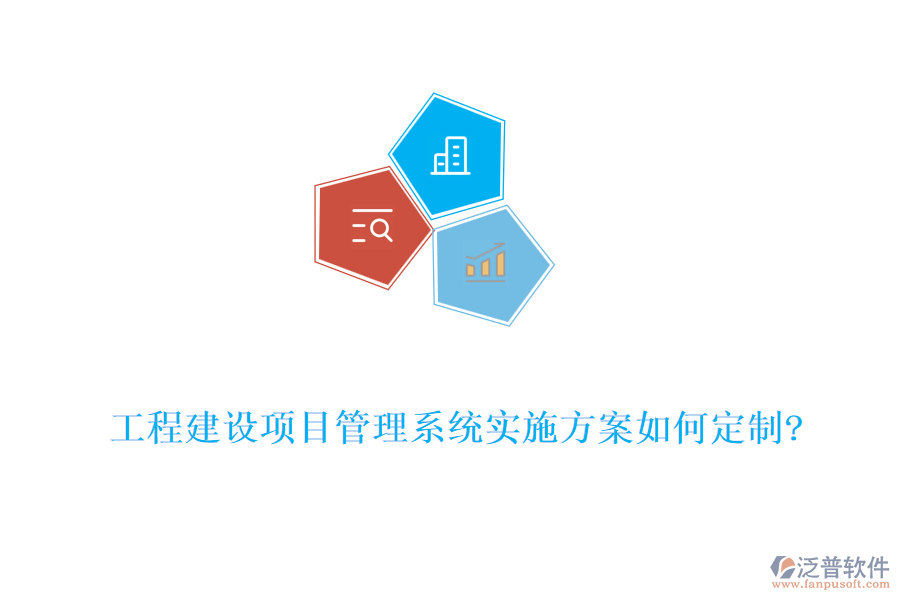 工程建设项目管理系统实施方案如何定制?

泛普软件
www.fanpusoft.com